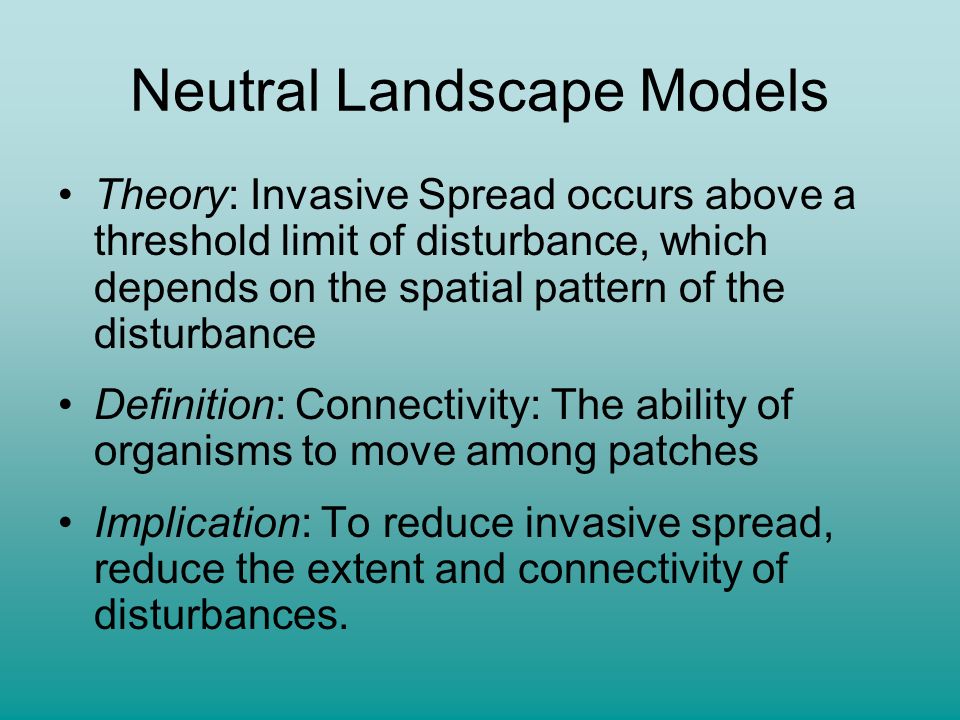 Neutral Landscape Models

• Theory: Invasive Spread occurs above a threshold limit of disturbance, which depends on the spatial pattern of the disturbance

• Definition: Connectivity: The ability of organisms to move among patches

• Implication: To reduce invasive spread, reduce the extent and connectivity of disturbances.